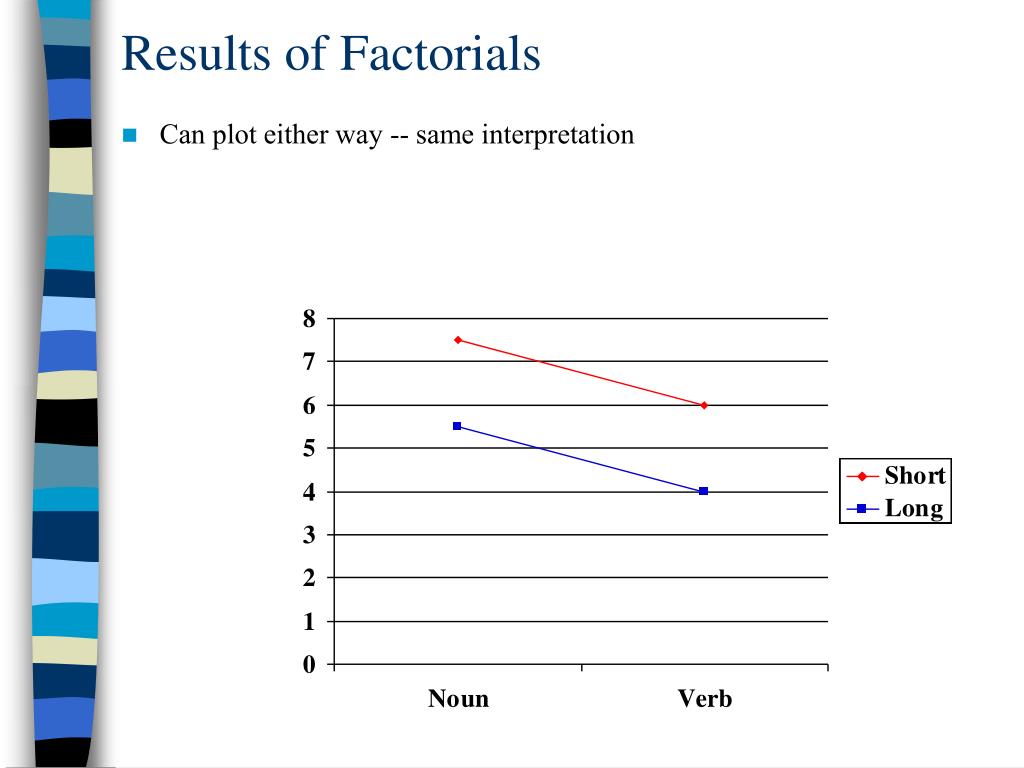 Results of Factorials

Can plot either way -- same interpretation

8
7
6
5
4
3
2
1
0

Noun
Verb

Short
Long